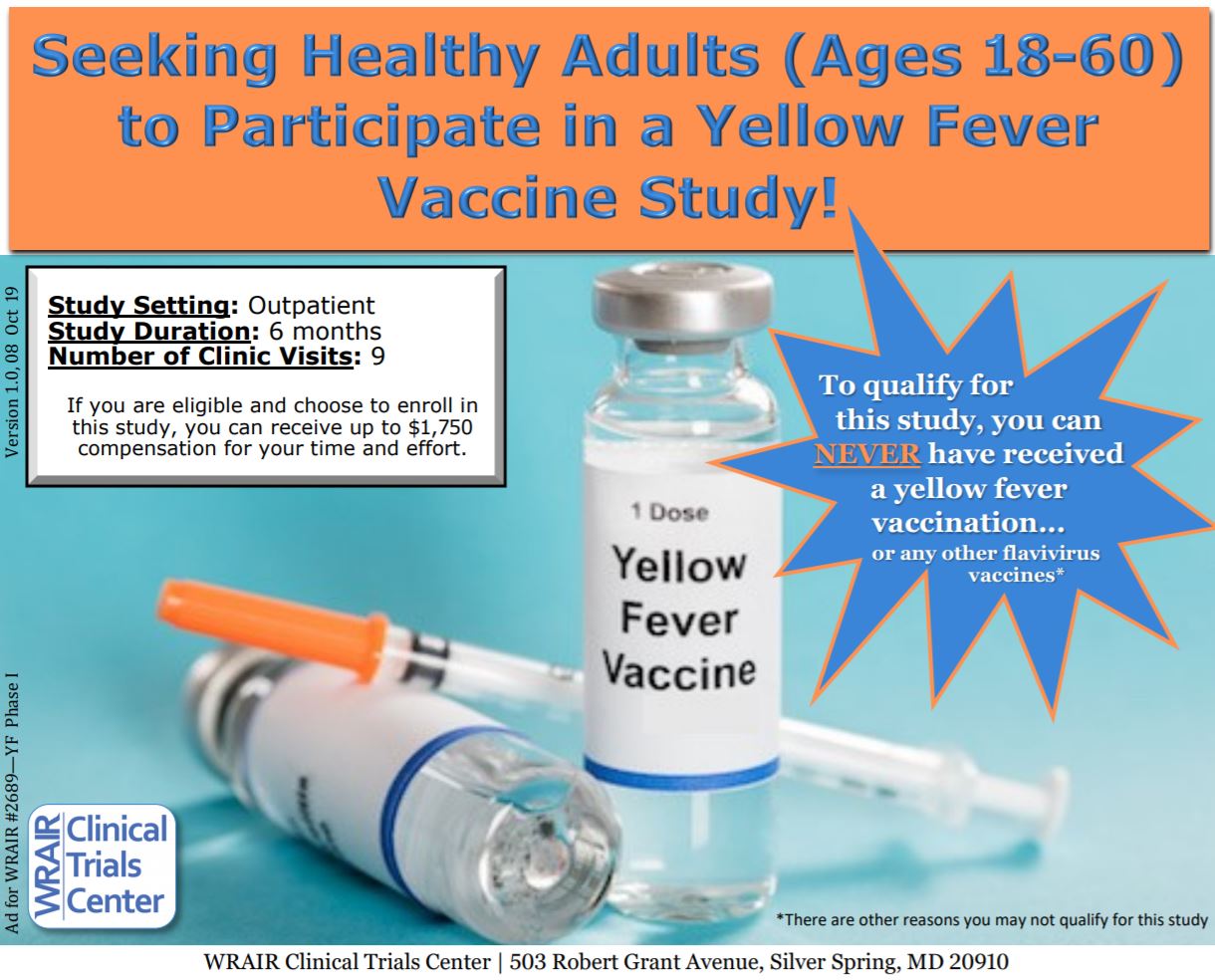 Seeking Healthy Adults (Ages 18-60) to Participate in a Yellow Fever Vaccine Study!

Version 1.0, 08 Oct 19

Study Setting: Outpatient
Study Duration: 6 months
Number of Clinic Visits: 9

If you are eligible and choose to enroll in this study, you can receive up to $1,750 compensation for your time and effort.

To qualify for this study, you can NEVER have received a yellow fever vaccination… or any other flavivirus vaccines*

1 Dose
Yellow Fever Vaccine

Ad for WRAIR #2689—YF Phase I

WRAIR Clinical Trials Center

*There are other reasons you may not qualify for this study

WRAIR Clinical Trials Center | 503 Robert Grant Avenue, Silver Spring, MD 20910